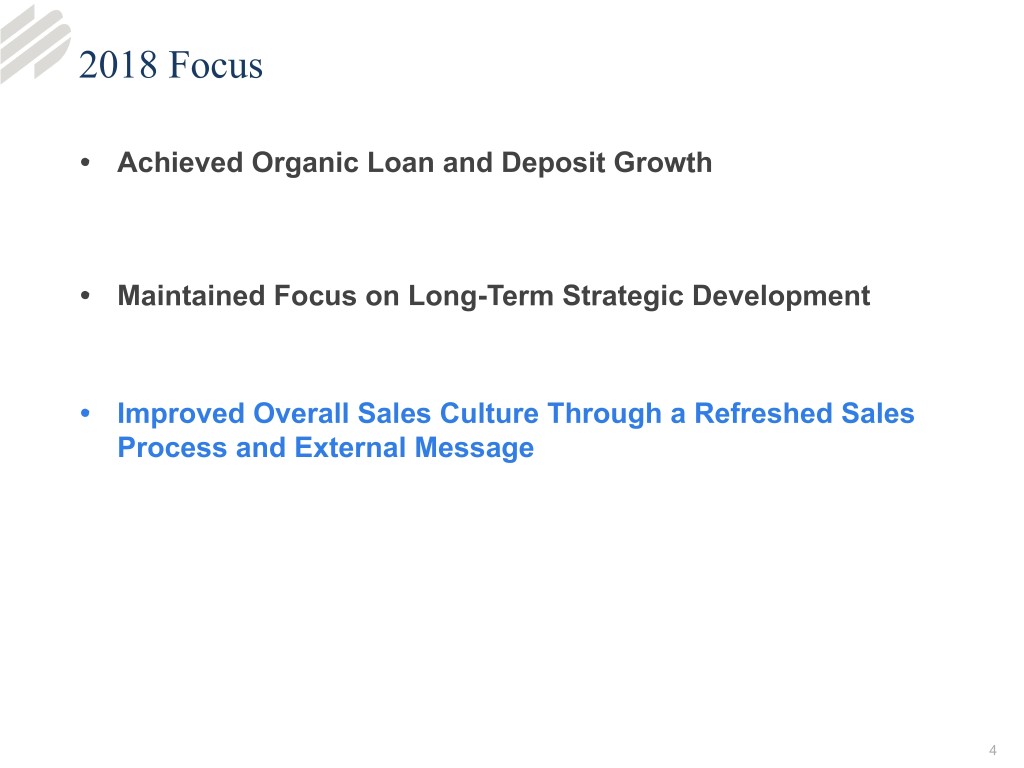 2018 Focus

• Achieved Organic Loan and Deposit Growth

• Maintained Focus on Long-Term Strategic Development

• Improved Overall Sales Culture Through a Refreshed Sales Process and External Message

4